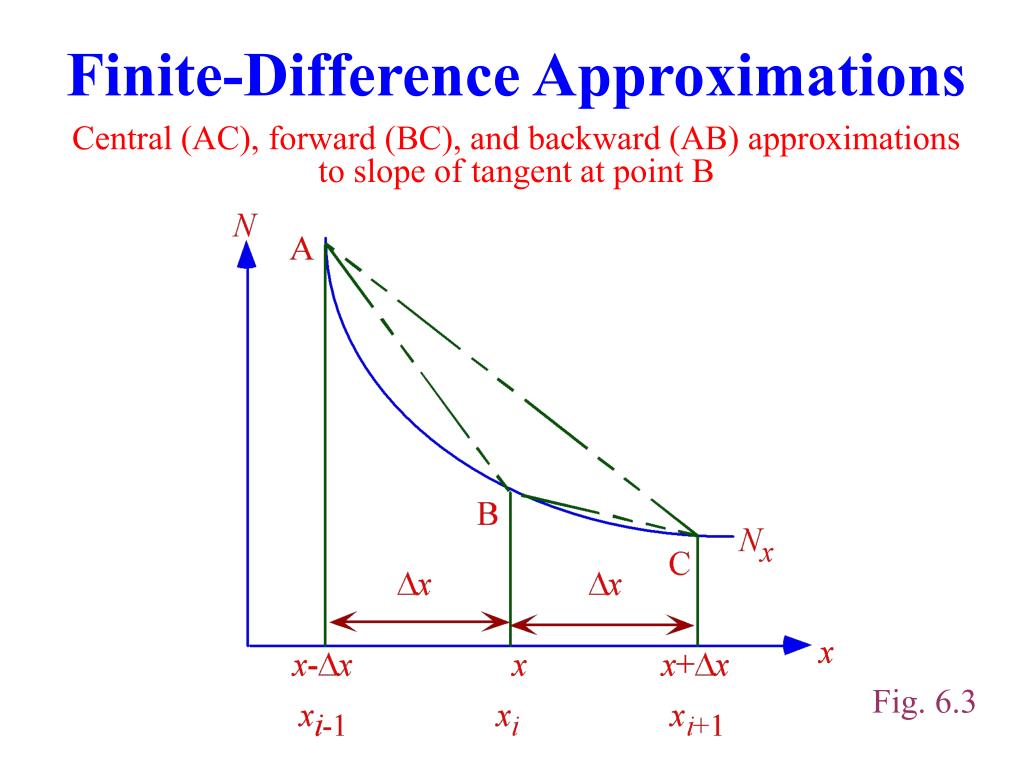 Finite-Difference Approximations

Central (AC), forward (BC), and backward (AB) approximations to slope of tangent at point B

$N$

A

B

C

$N_x$

$\Delta x$

$\Delta x$

$x$

$x$-$\Delta x$

$x$

$x$+$\Delta x$

$x_{i-1}$

$x_i$

$x_{i+1}$

Fig. 6.3